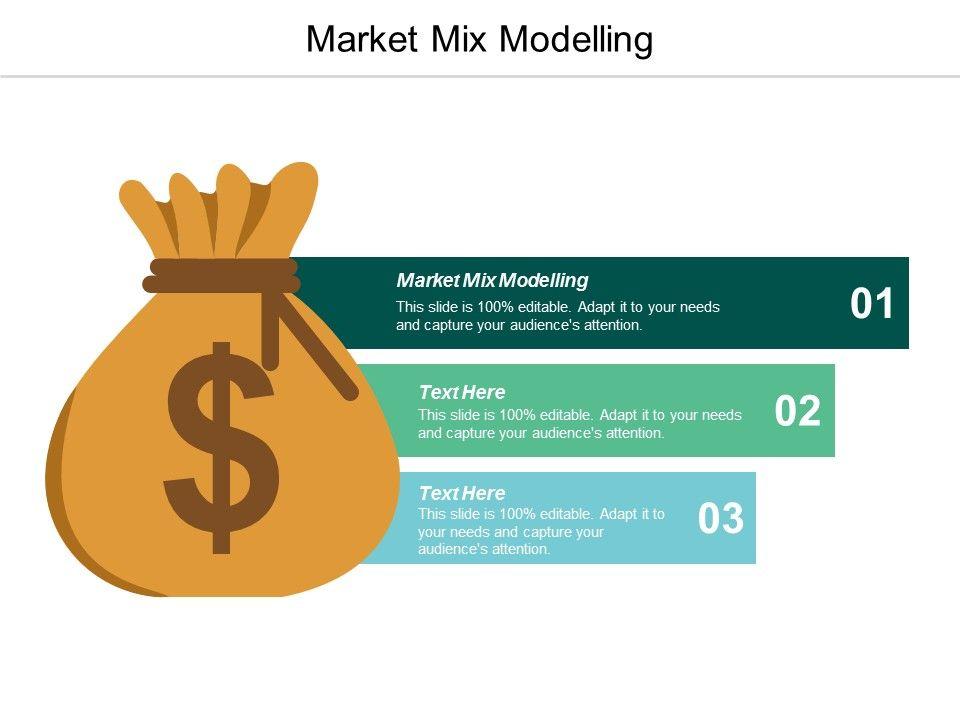 Market Mix Modelling

$

Market Mix Modelling
This slide is 100% editable. Adapt it to your needs and capture your audience's attention.
01

Text Here
This slide is 100% editable. Adapt it to your needs and capture your audience's attention.
02

Text Here
This slide is 100% editable. Adapt it to your needs and capture your audience's attention.
03